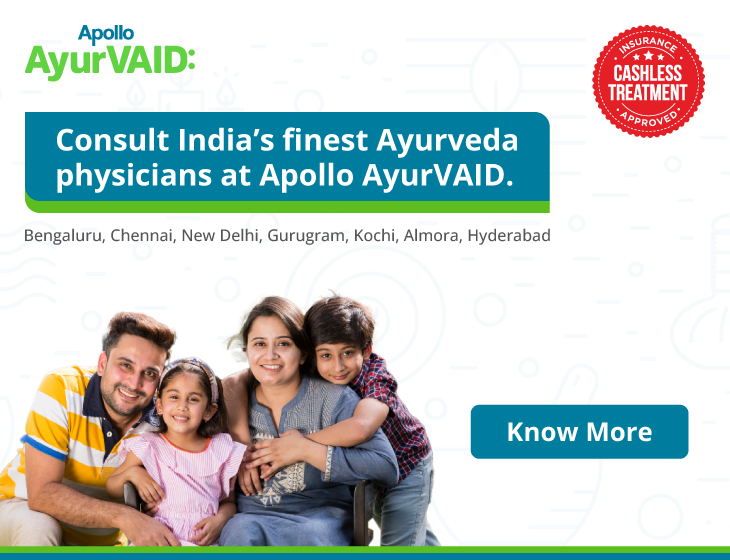 Apollo
AyurVAID:

INSURANCE
CASHLESS TREATMENT
APPROVED

Consult India's finest Ayurveda physicians at Apollo AyurVAID.

Bengaluru, Chennai, New Delhi, Gurugram, Kochi, Almora, Hyderabad

Know More